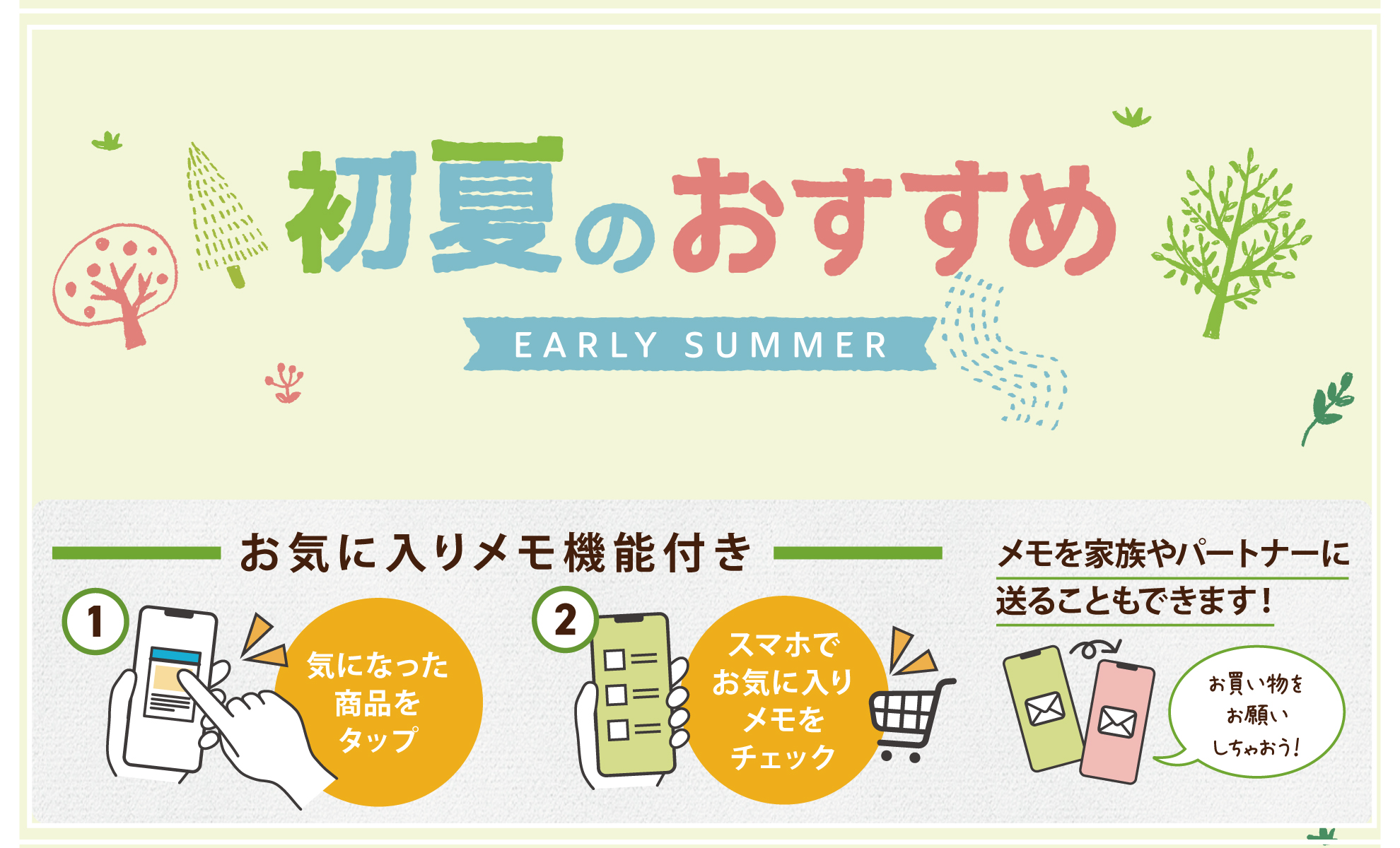 初夏のおすすめ

EARLY SUMMER

お気に入りメモ機能付き

1
気になった商品をタップ

2
スマホでお気に入りメモをチェック

メモを家族やパートナーに送ることもできます！

お買い物をお願いしちゃおう！